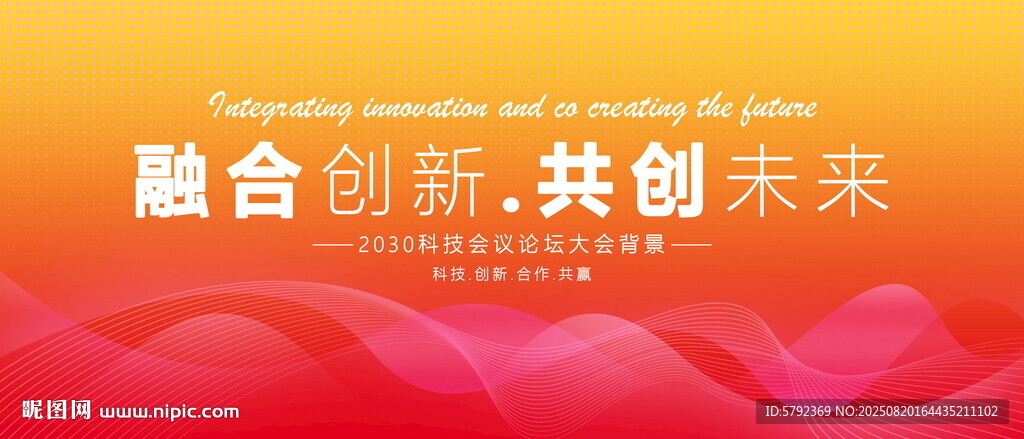 Integrating innovation and co creating the future

融合创新.共创未来

——2030科技会议论坛大会背景——

科技.创新.合作.共赢

昵图网 www.nipic.com

ID:5792369 NO:20250820164435211102